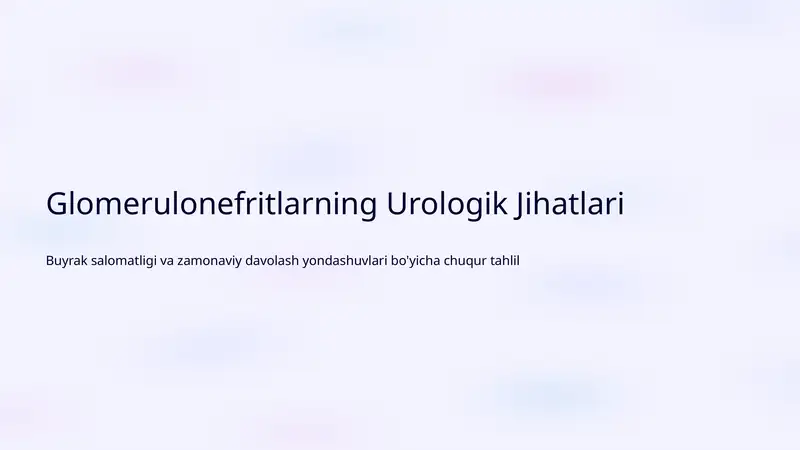 Glomerulonefritlarning Urologik Jihatlari

Buyrak salomatligi va zamonaviy davolash yondashuvlari bo'yicha chuqur tahlil